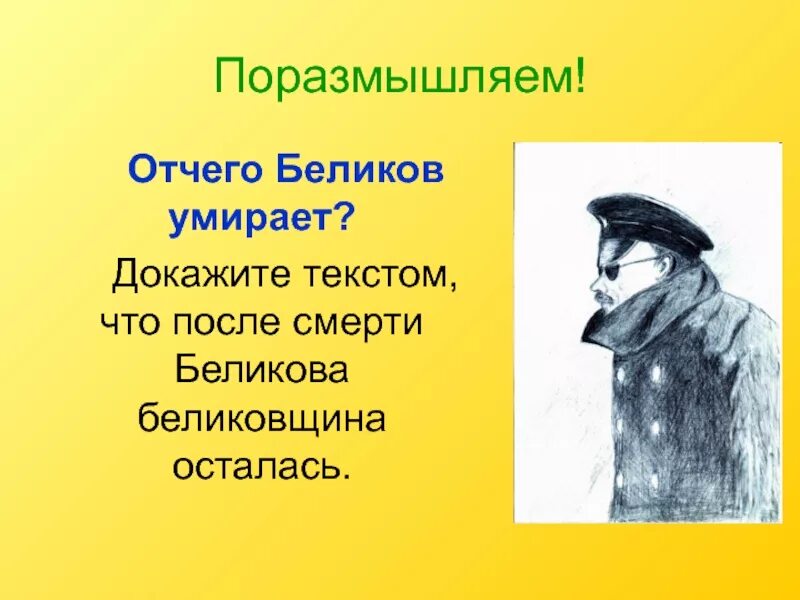 Поразмышляем!

Отчего Беликов умирает?

Докажите текстом, что после смерти Беликова беликовщина осталась.